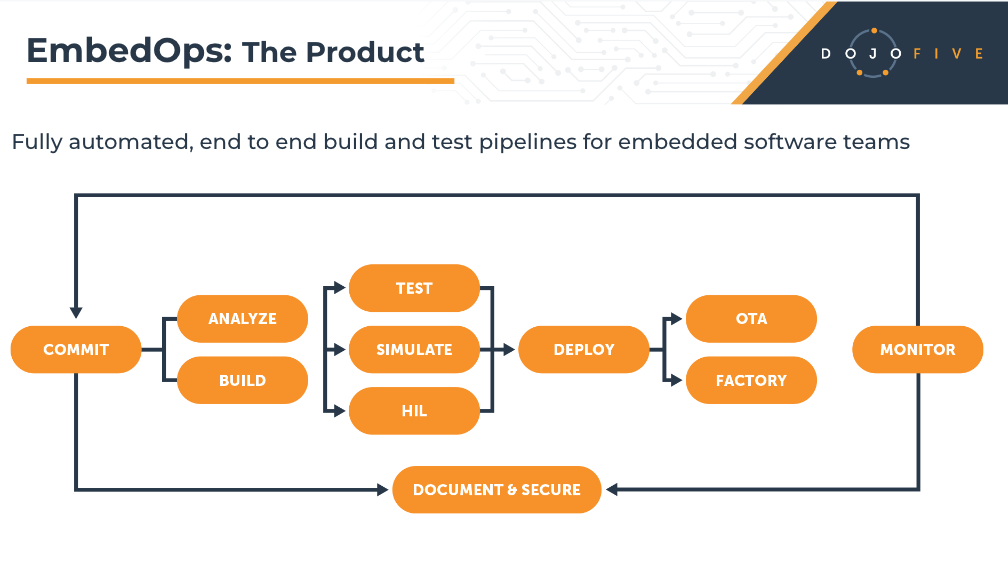 EmbedOps: The Product

DOJOFIVE

Fully automated, end to end build and test pipelines for embedded software teams

COMMIT

ANALYZE

BUILD

TEST

SIMULATE

HIL

DEPLOY

OTA

FACTORY

MONITOR

DOCUMENT & SECURE